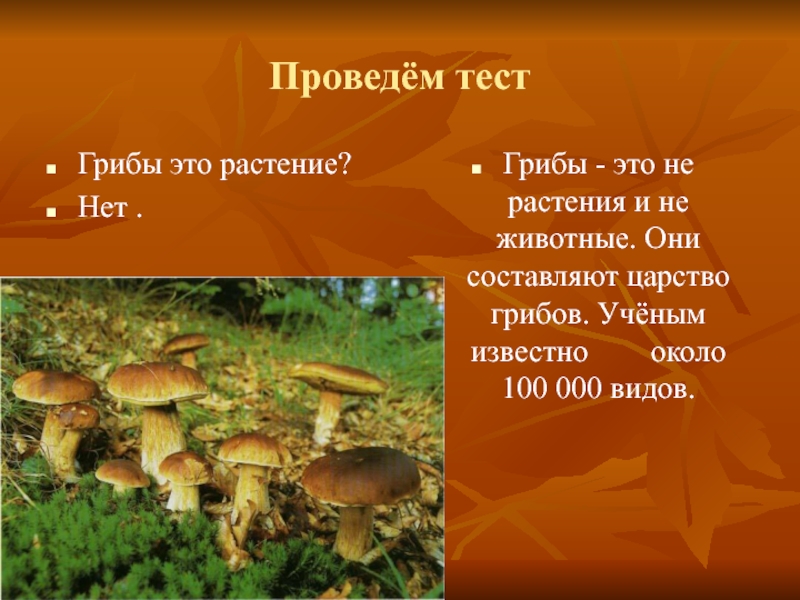 Проведём тест

- Грибы это растение?
- Нет .

- Грибы - это не растения и не животные. Они составляют царство грибов. Учёным известно около 100 000 видов.